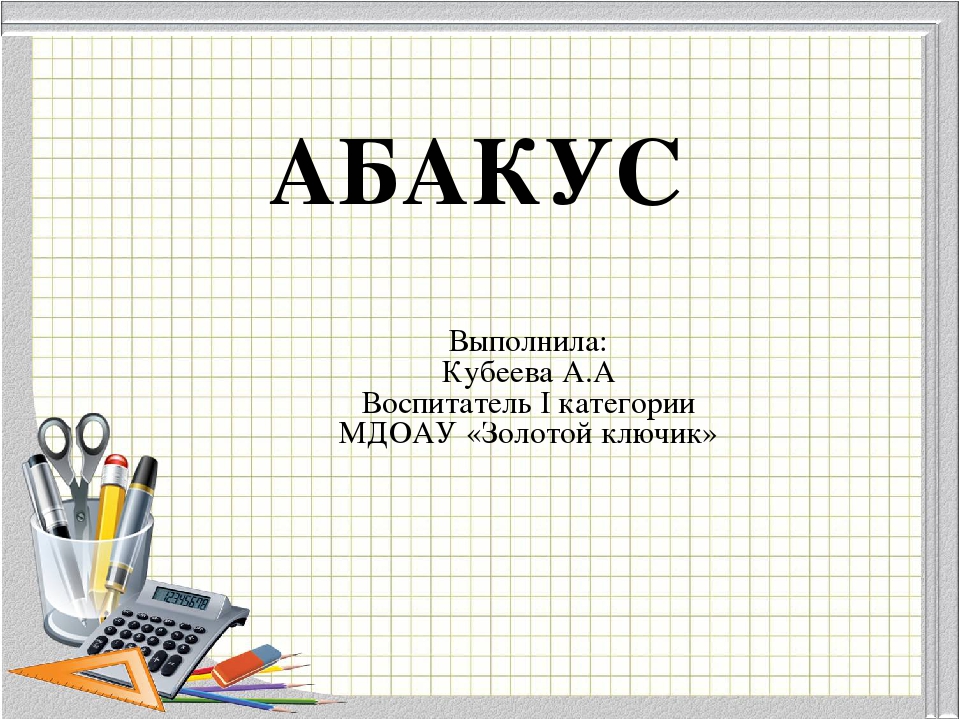 АБАКУС

Выполнила:
Кубеева А.А
Воспитатель I категории
МДОАУ «Золотой ключик»

12345678